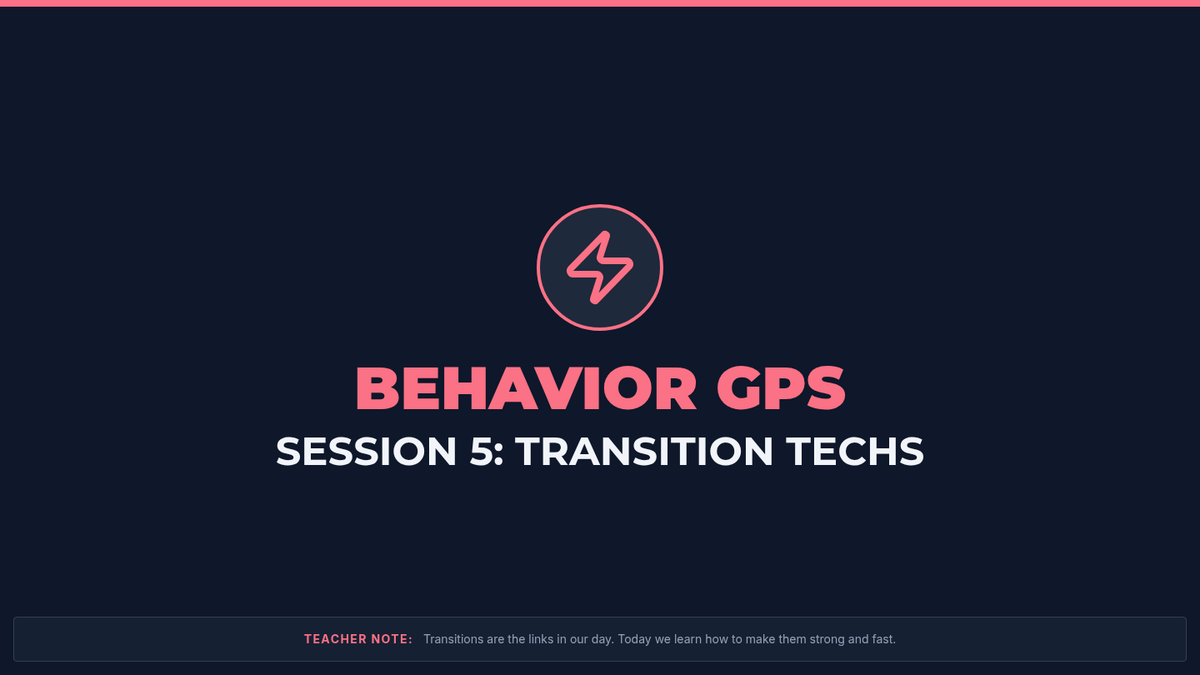 BEHAVIOR GPS
SESSION 5: TRANSITION TECHS

TEACHER NOTE: Transitions are the links in our day. Today we learn how to make them strong and fast.